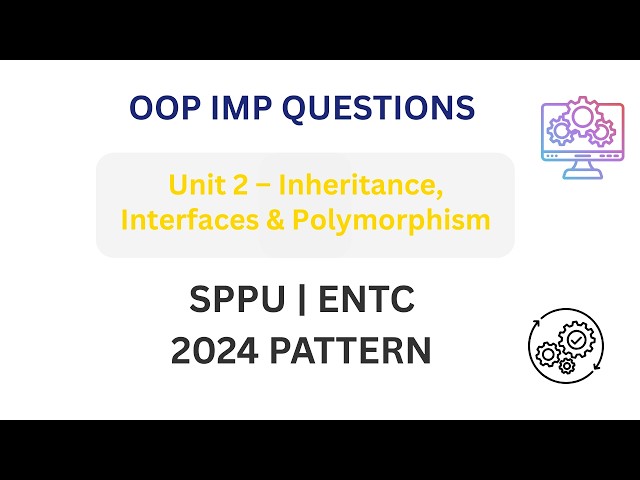 OOP IMP QUESTIONS

Unit 2 – Inheritance, Interfaces & Polymorphism

SPPU | ENTC
2024 PATTERN